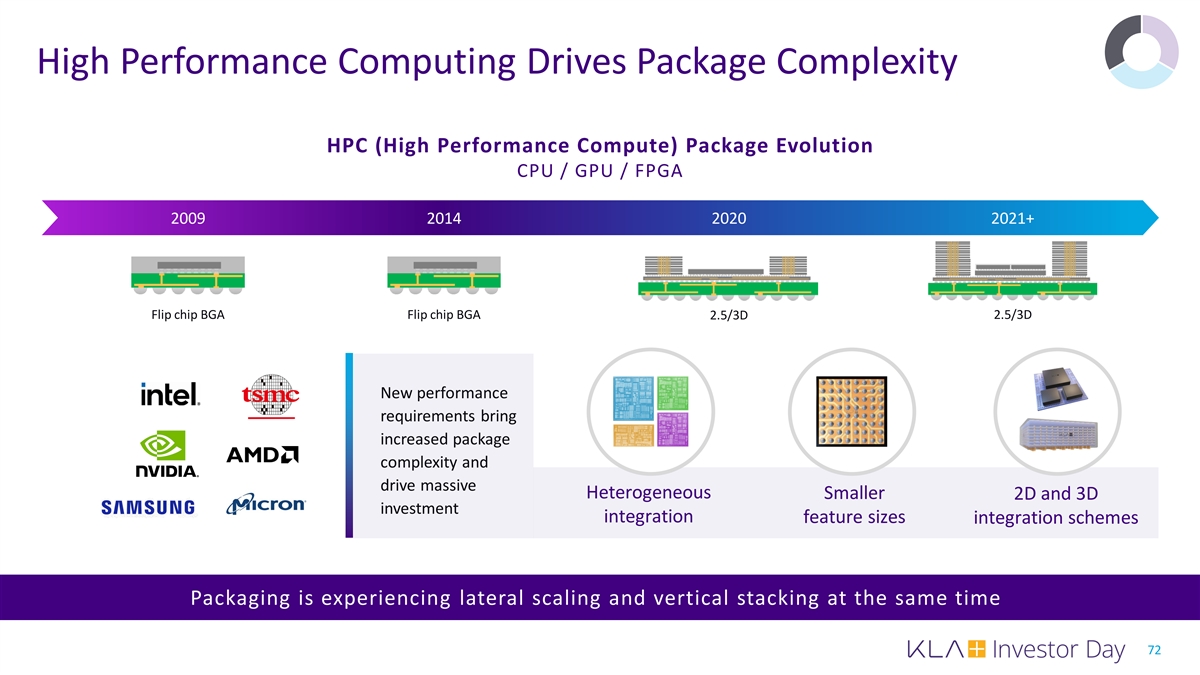 High Performance Computing Drives Package Complexity

HPC (High Performance Compute) Package Evolution
CPU / GPU / FPGA

2009 2014 2020 2021+

Flip chip BGA
Flip chip BGA
2.5/3D
2.5/3D

intel. tsmc NVIDIA. AMD SAMSUNG Micron

New performance requirements bring increased package complexity and drive massive investment

Heterogeneous integration

Smaller feature sizes

2D and 3D integration schemes

Packaging is experiencing lateral scaling and vertical stacking at the same time

KLA Investor Day 72